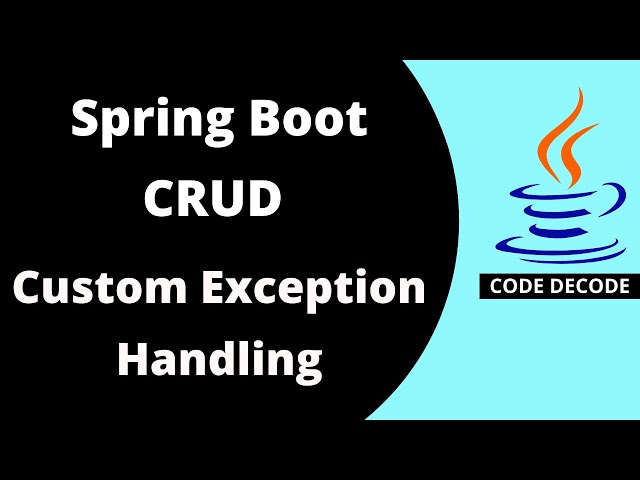 Spring Boot
CRUD
Custom Exception
Handling

CODE DECODE